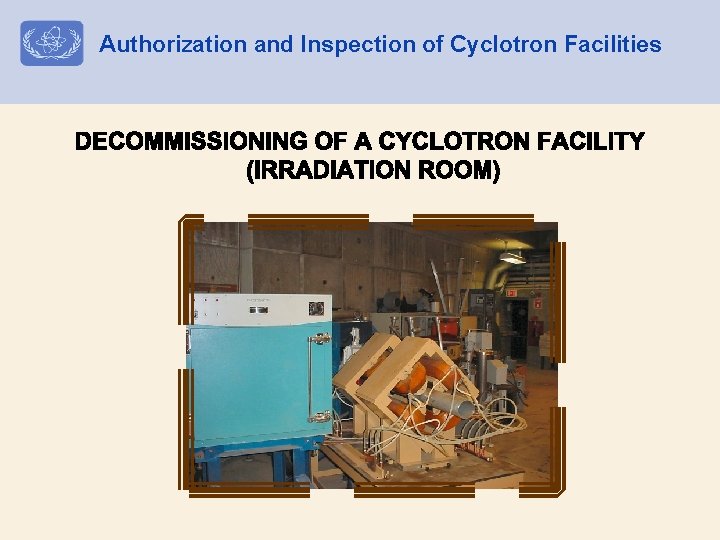 Authorization and Inspection of Cyclotron Facilities

DECOMMISSIONING OF A CYCLOTRON FACILITY (IRRADIATION ROOM)